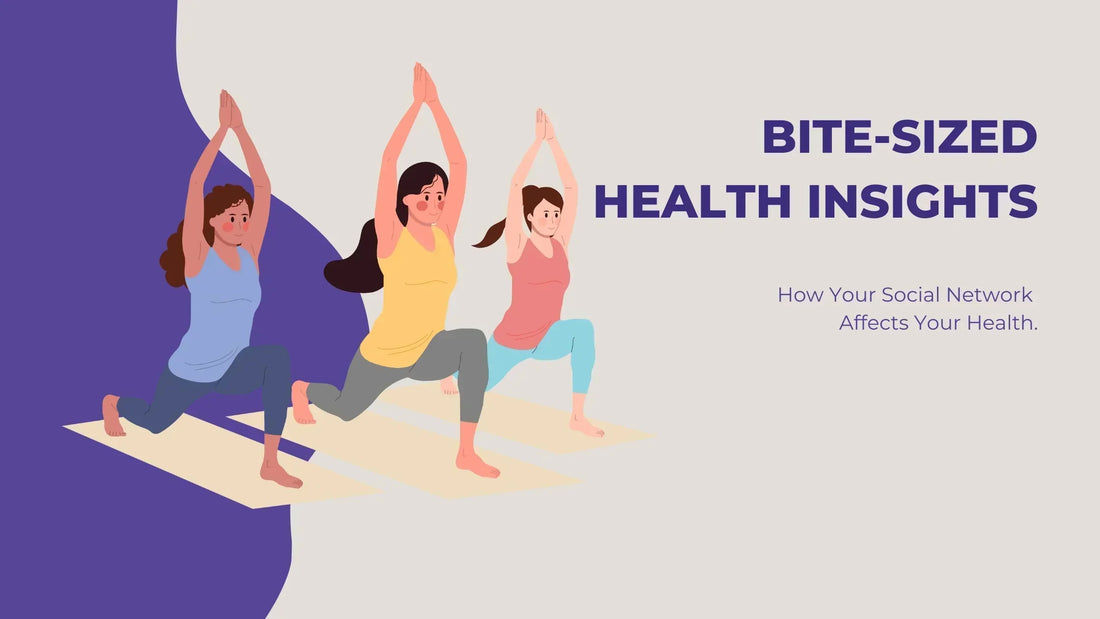 BITE-SIZED HEALTH INSIGHTS

How Your Social Network Affects Your Health.